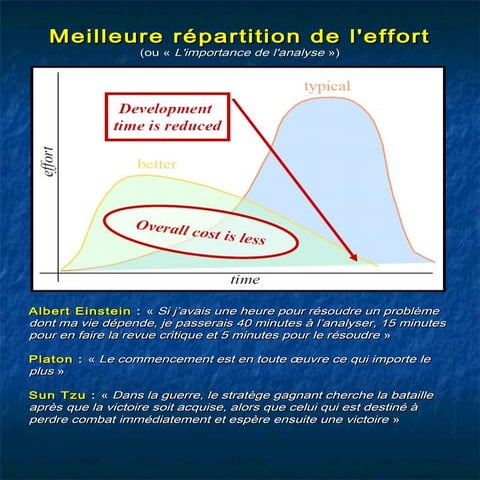 Meilleure répartition de l'effort
(ou « L'importance de l'analyse »)

typical

Development time is reduced

effort

better

Overall cost is less

time

Albert Einstein : « Si j'avais une heure pour résoudre un problème dont ma vie dépende, je passerais 40 minutes à l'analyser, 15 minutes pour en faire la revue critique et 5 minutes pour le résoudre »

Platon : « Le commencement est en toute œuvre ce qui importe le plus »

Sun Tzu : « Dans la guerre, le stratège gagnant cherche la bataille après que la victoire soit acquise, alors que celui qui est destiné à perdre combat immédiatement et espère ensuite une victoire »